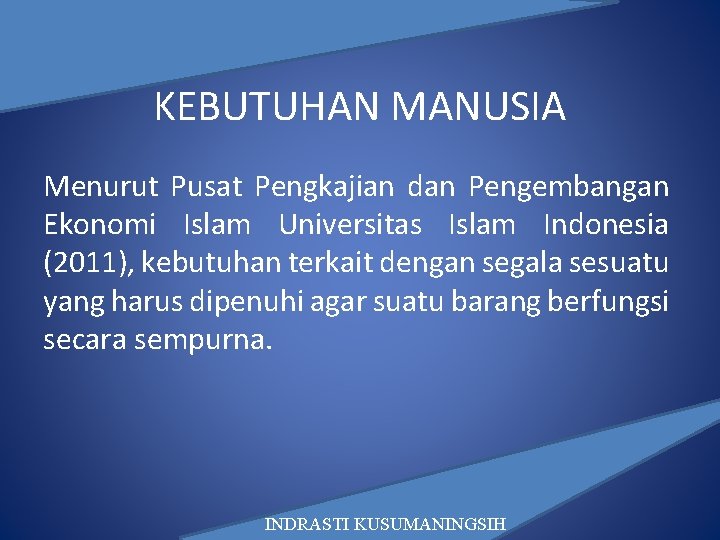 KEBUTUHAN MANUSIA

Menurut Pusat Pengkajian dan Pengembangan Ekonomi Islam Universitas Islam Indonesia (2011), kebutuhan terkait dengan segala sesuatu yang harus dipenuhi agar suatu barang berfungsi secara sempurna.

INDRASTI KUSUMANINGSIH